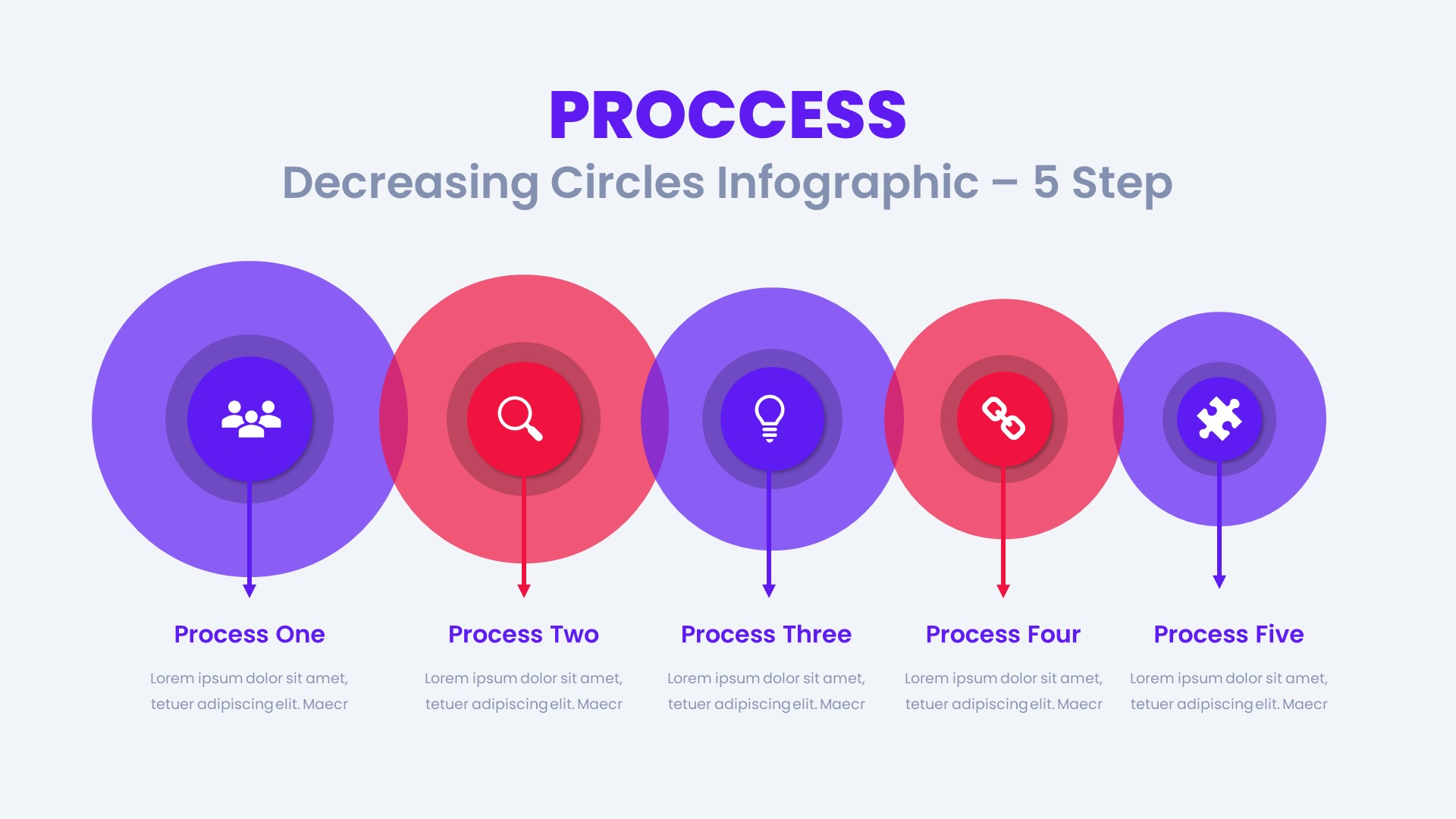 PROCCESS

Decreasing Circles Infographic – 5 Step

Process One

Lorem ipsum dolor sit amet, tetuer adipiscing elit. Maecr

Process Two

Lorem ipsum dolor sit amet, tetuer adipiscing elit. Maecr

Process Three

Lorem ipsum dolor sit amet, tetuer adipiscing elit. Maecr

Process Four

Lorem ipsum dolor sit amet, tetuer adipiscing elit. Maecr

Process Five

Lorem ipsum dolor sit amet, tetuer adipiscing elit. Maecr